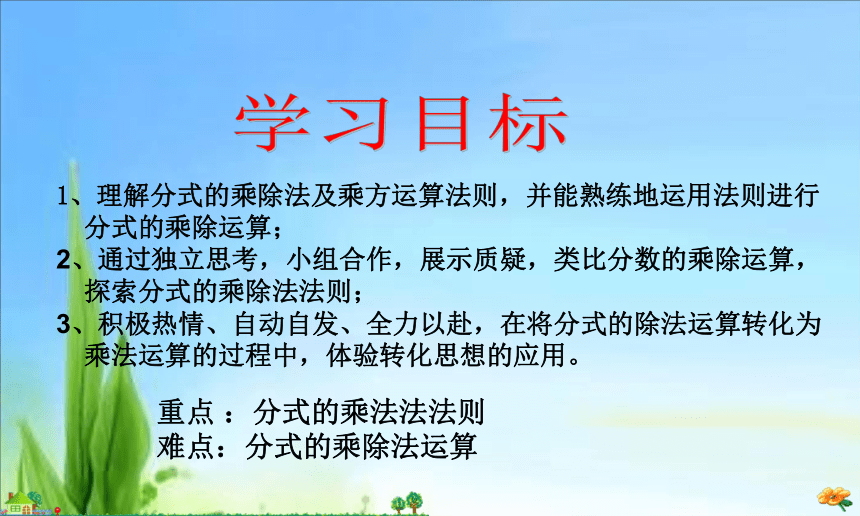 学习目标

1、理解分式的乘除法及乘方运算法则，并能熟练地运用法则进行分式的乘除运算；

2、通过独立思考，小组合作，展示质疑，类比分数的乘除运算，探索分式的乘除法法则；

3、积极热情、自动自发、全力以赴，在将分式的除法运算转化为乘法运算的过程中，体验转化思想的应用。

重点 ：分式的乘法法法则
难点：分式的乘除法运算